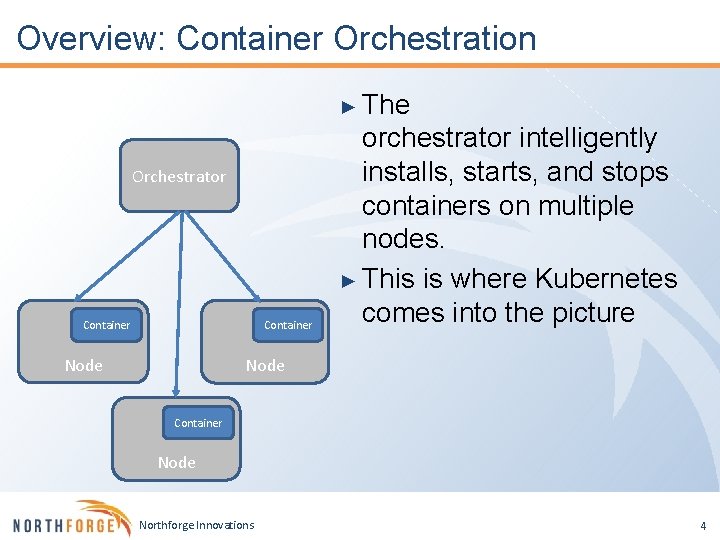 Overview: Container Orchestration

Orchestrator

Container

Node

Container

Node

Container

Node

► The orchestrator intelligently installs, starts, and stops containers on multiple nodes.

► This is where Kubernetes comes into the picture

NORTHFORGE

Northforge Innovations

4